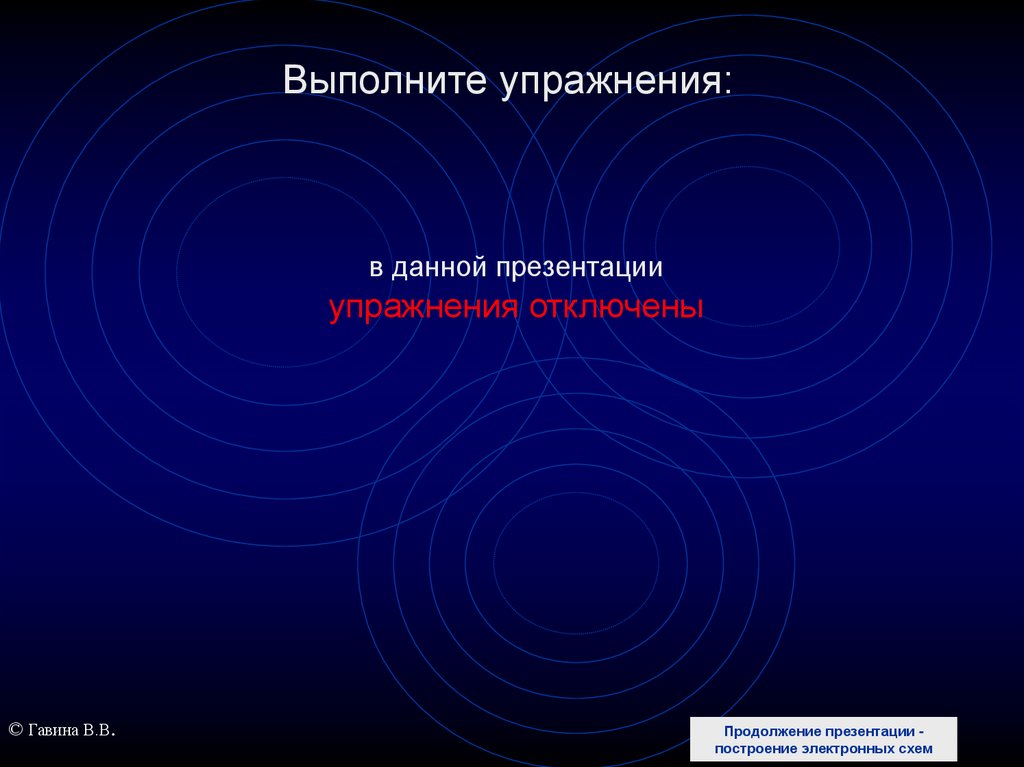 Выполните упражнения:

в данной презентации
упражнения отключены

© Гавина В.В.

Продолжение презентации - построение электронных схем